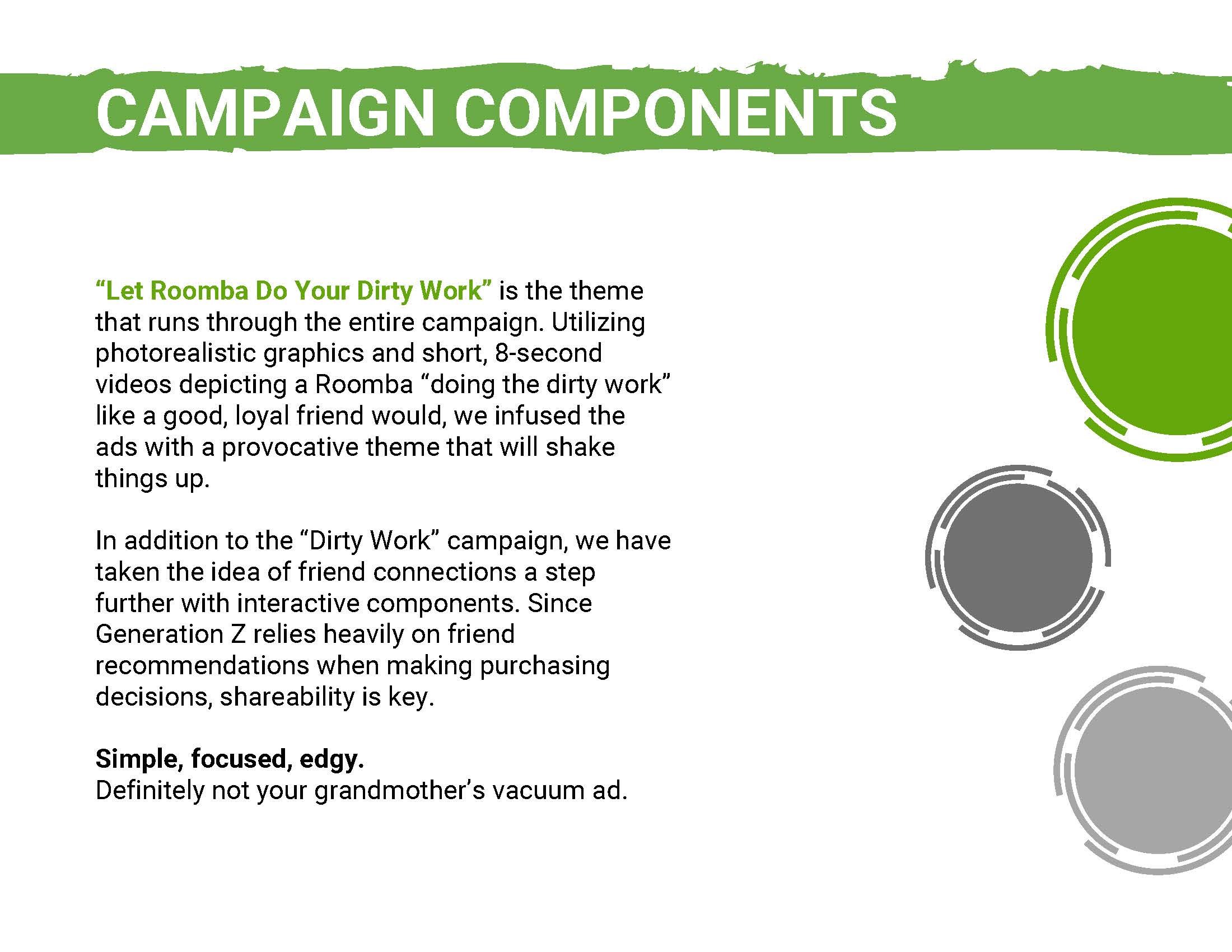 CAMPAIGN COMPONENTS

“Let Roomba Do Your Dirty Work” is the theme that runs through the entire campaign. Utilizing photorealistic graphics and short, 8-second videos depicting a Roomba “doing the dirty work” like a good, loyal friend would, we infused the ads with a provocative theme that will shake things up.

In addition to the “Dirty Work” campaign, we have taken the idea of friend connections a step further with interactive components. Since Generation Z relies heavily on friend recommendations when making purchasing decisions, shareability is key.

Simple, focused, edgy.
Definitely not your grandmother’s vacuum ad.